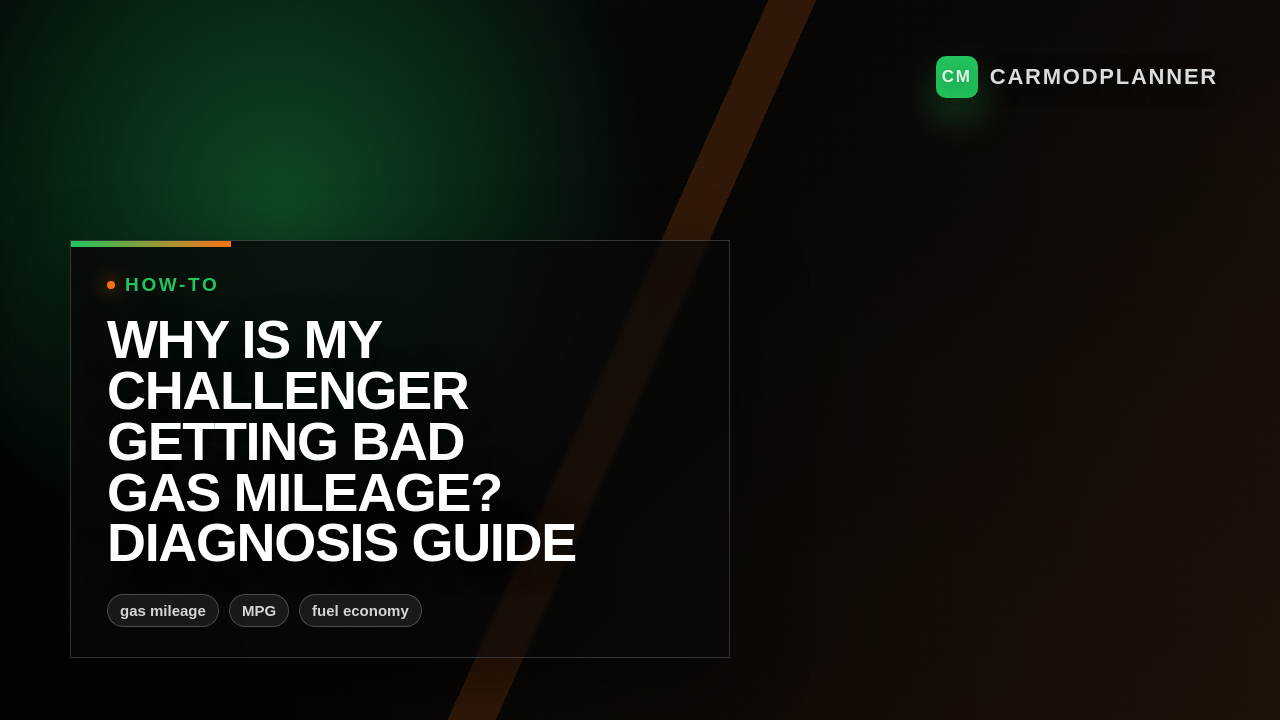 CM CARMODPLANNER

HOW-TO

WHY IS MY CHALLENGER GETTING BAD GAS MILEAGE? DIAGNOSIS GUIDE

gas mileage MPG fuel economy